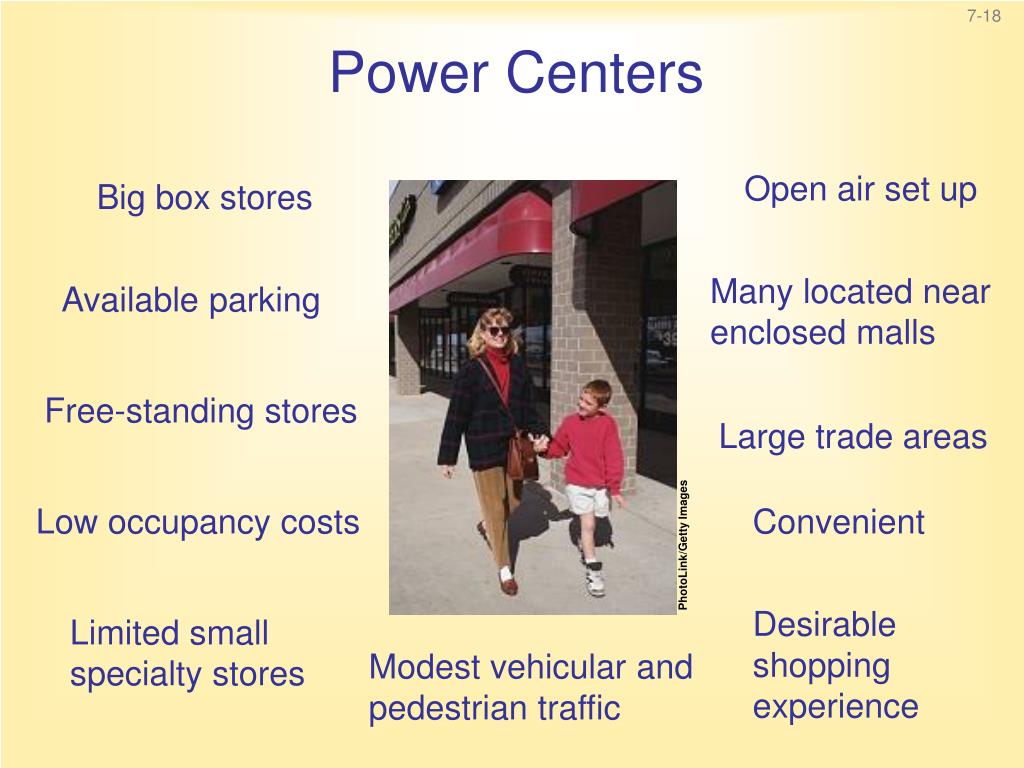 7-18

Power Centers

Big box stores

Available parking

Free-standing stores

Low occupancy costs

Limited small specialty stores

PhotoLink/Getty Images

Modest vehicular and pedestrian traffic

Open air set up

Many located near enclosed malls

Large trade areas

Convenient

Desirable shopping experience